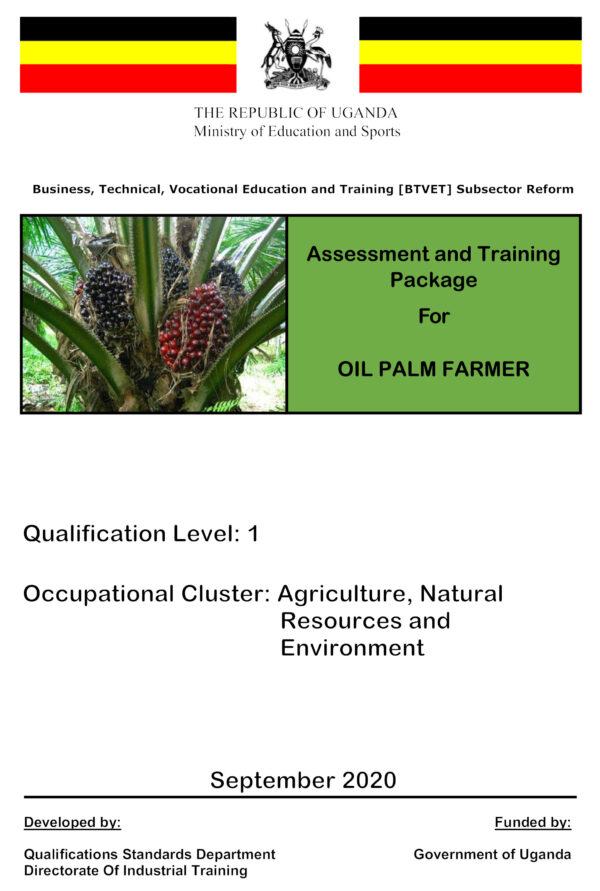 THE REPUBLIC OF UGANDA
Ministry of Education and Sports

Business, Technical, Vocational Education and Training [BTVET] Subsector Reform

Assessment and Training Package
For
OIL PALM FARMER

Qualification Level: 1

Occupational Cluster: Agriculture, Natural Resources and Environment

September 2020

Developed by:
Qualifications Standards Department
Directorate Of Industrial Training

Funded by:
Government of Uganda